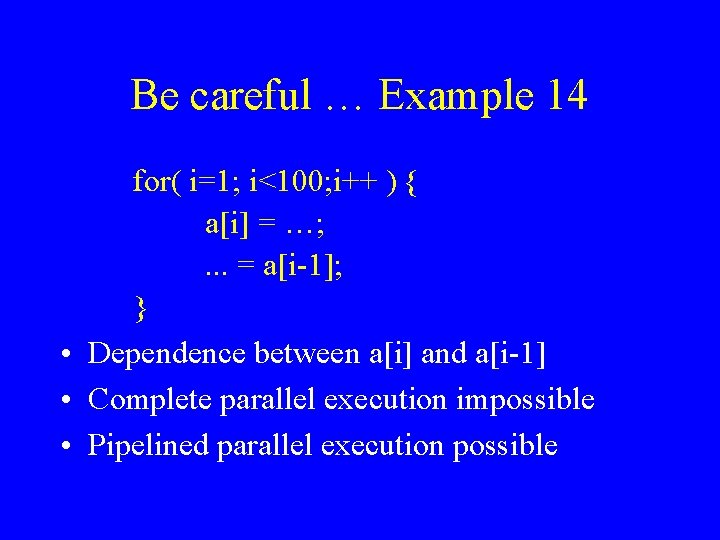 Be careful … Example 14

for( i=1; i<100;i++ ) {
a[i] = …;
... = a[i-1];
}

• Dependence between a[i] and a[i-1]
• Complete parallel execution impossible
• Pipelined parallel execution possible